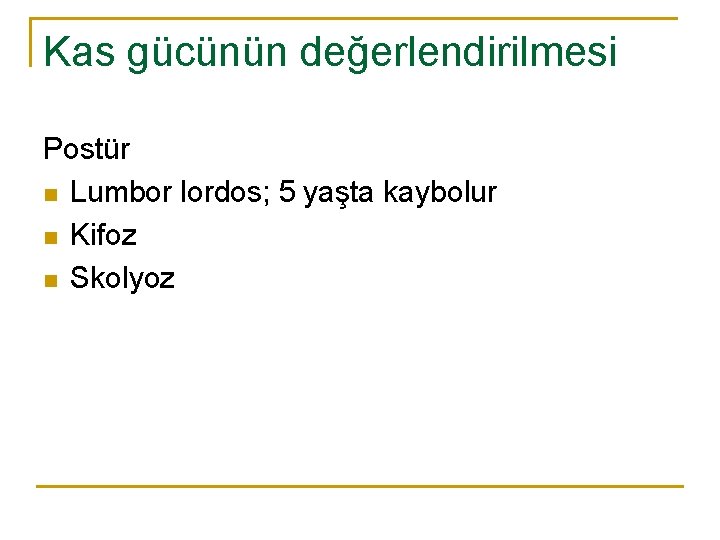 Kas gücünün değerlendirilmesi

Postür

- Lumbor lordos; 5 yaşta kaybolur
- Kifoz
- Skolyoz